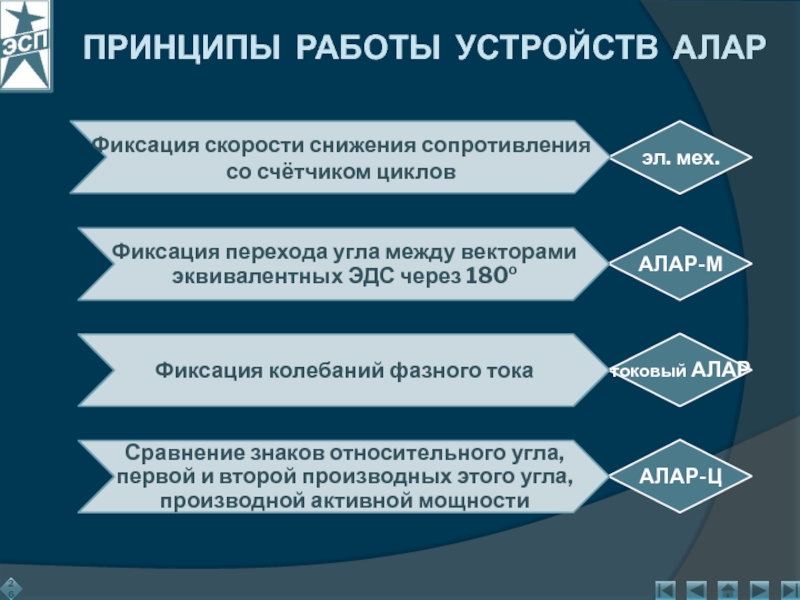 ЭСП

ПРИНЦИПЫ РАБОТЫ УСТРОЙСТВ АЛАР

Фиксация скорости снижения сопротивления со счётчиком циклов

эл. мех.

Фиксация перехода угла между векторами эквивалентных ЭДС через 180º

АЛАР-М

Фиксация колебаний фазного тока

токовый АЛАР

Сравнение знаков относительного угла, первой и второй производных этого угла, производной активной мощности

АЛАР-Ц

26